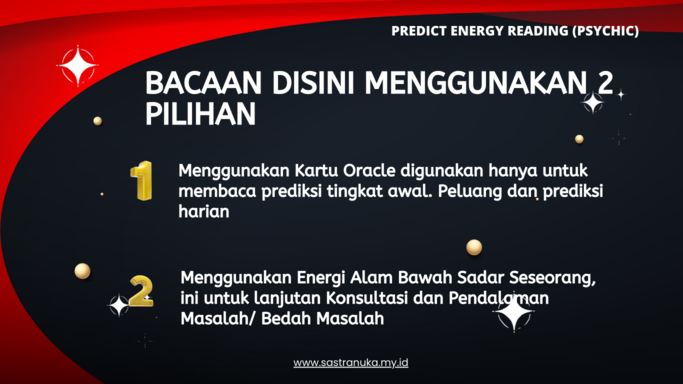 PREDICT ENERGY READING (PSYCHIC)

BACAAN DISINI MENGGUNAKAN 2 PILIHAN

1

Menggunakan Kartu Oracle digunakan hanya untuk membaca prediksi tingkat awal. Peluang dan prediksi harian

2

Menggunakan Energi Alam Bawah Sadar Seseorang, ini untuk lanjutan Konsultasi dan Pendalaman Masalah/ Bedah Masalah

www.sastranuka.my.id